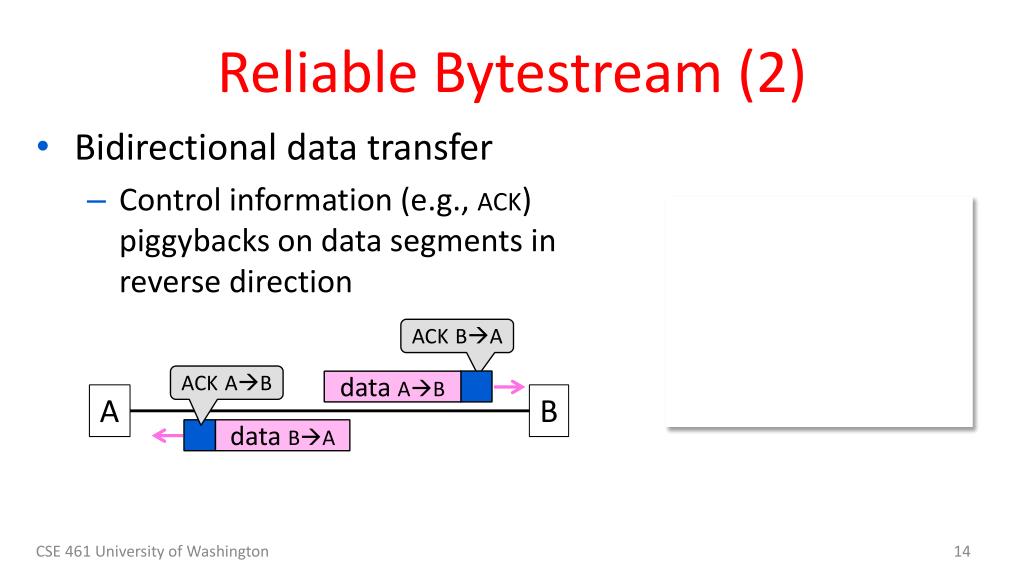 Reliable Bytestream (2)

• Bidirectional data transfer

– Control information (e.g., ACK) piggybacks on data segments in reverse direction

ACK B→A

ACK A→B

data A→B

A

B

data B→A

CSE 461 University of Washington

14